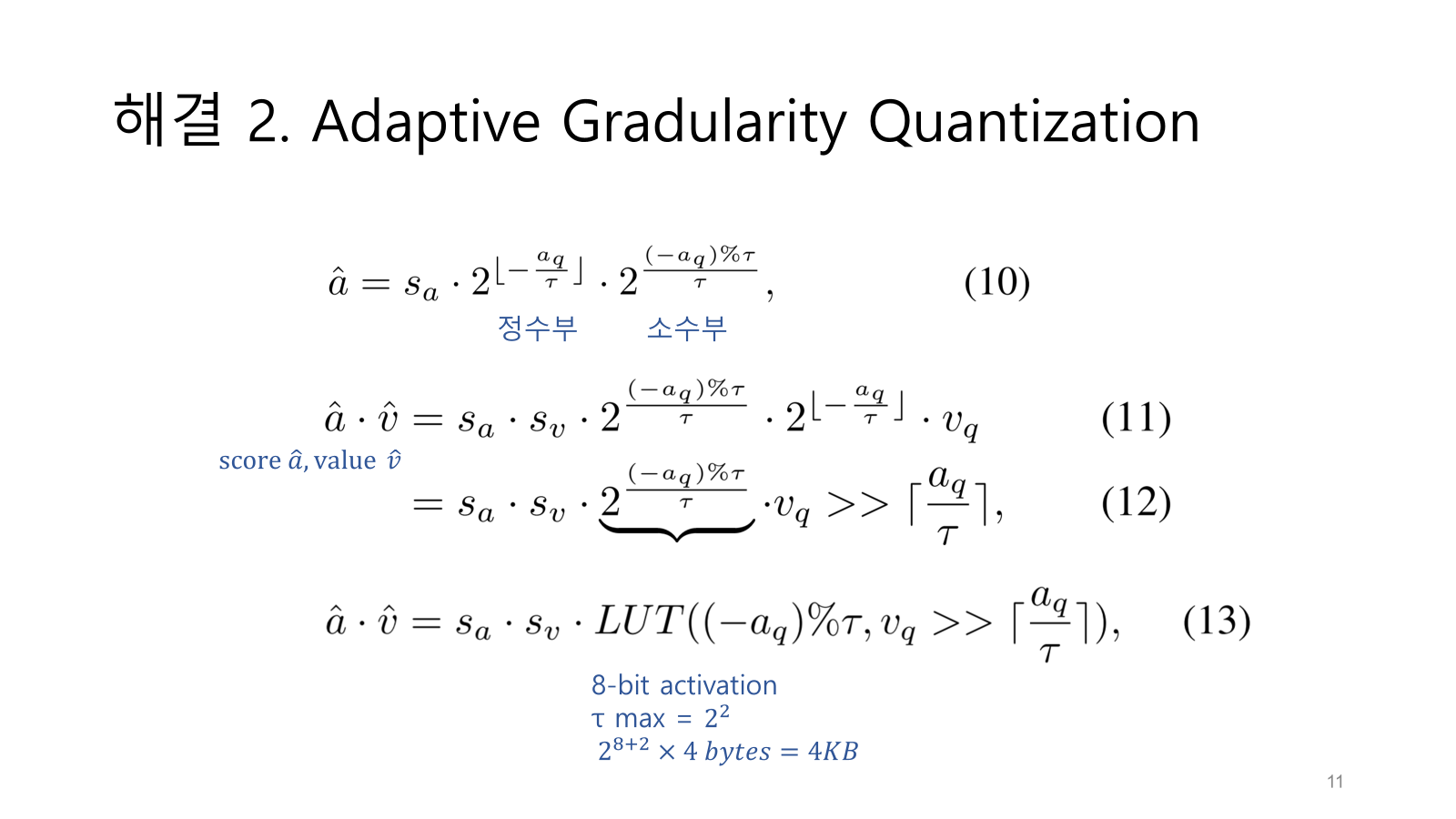 해결 2. Adaptive Gradularity Quantization

$\hat{a} = s_a \cdot 2^{\lfloor -\frac{a_q}{\tau} \rfloor} \cdot 2^{\frac{(-a_q)\%\tau}{\tau}},$ (10)

정수부 소수부

$\hat{a} \cdot \hat{v} = s_a \cdot s_v \cdot 2^{\frac{(-a_q)\%\tau}{\tau}} \cdot 2^{\lfloor -\frac{a_q}{\tau} \rfloor} \cdot v_q$ (11)

score $\hat{a}$, value $\hat{v}$

$= s_a \cdot s_v \cdot \underbrace{2^{\frac{(-a_q)\%\tau}{\tau}}} \cdot v_q >> \lceil \frac{a_q}{\tau} \rceil,$ (12)

$\hat{a} \cdot \hat{v} = s_a \cdot s_v \cdot LUT((-a_q)\%\tau, v_q >> \lceil \frac{a_q}{\tau} \rceil),$ (13)

8-bit activation
τ max = $2^2$
$2^{8+2} \times 4\ bytes = 4KB$

11